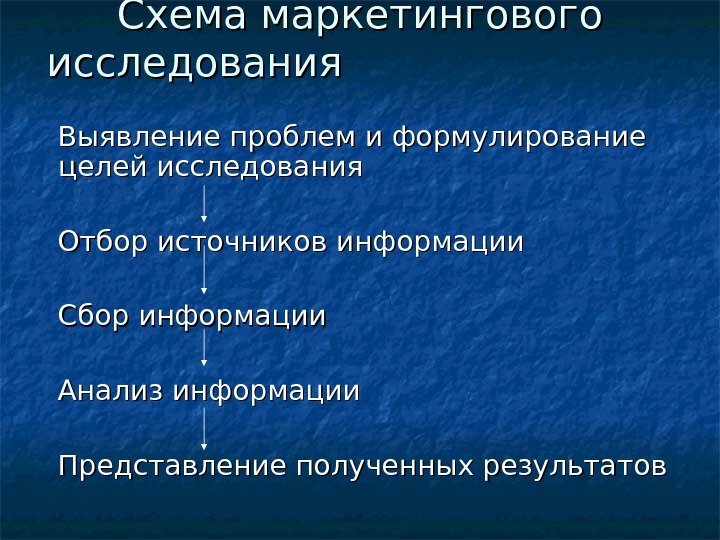 Схема маркетингового исследования

Выявление проблем и формулирование целей исследования

Отбор источников информации

Сбор информации

Анализ информации

Представление полученных результатов